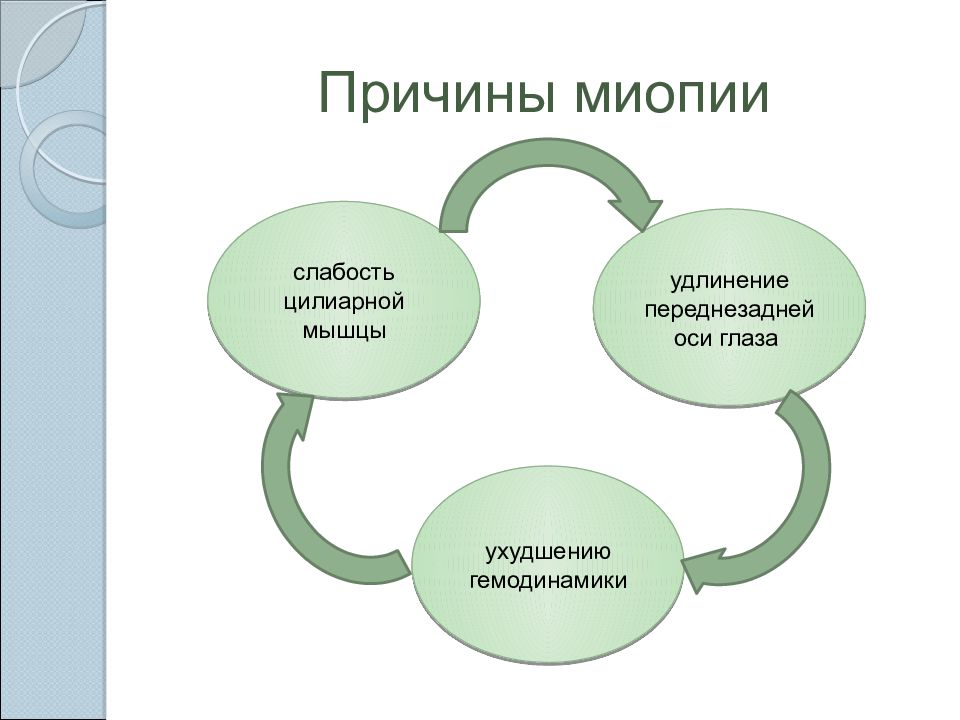 Причины миопии

слабость цилиарной мышцы

удлинение переднезадней оси глаза

ухудшению гемодинамики